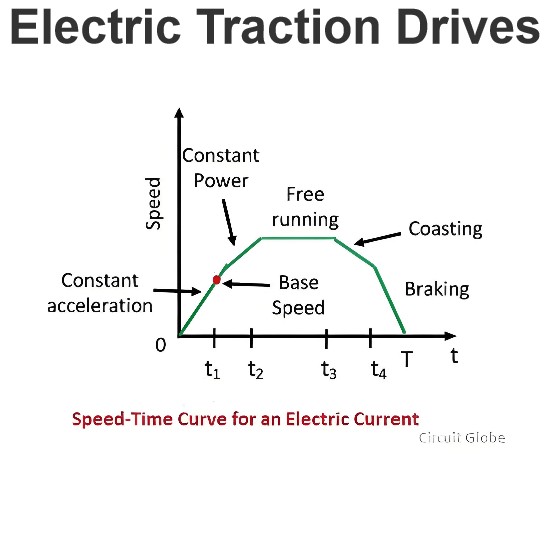 Electric Traction Drives

Speed

Constant Power

Free running

Coasting

Constant acceleration

Base Speed

Braking

0

$t_1$ $t_2$ $t_3$ $t_4$ T t

Speed-Time Curve for an Electric Current

Circuit Globe